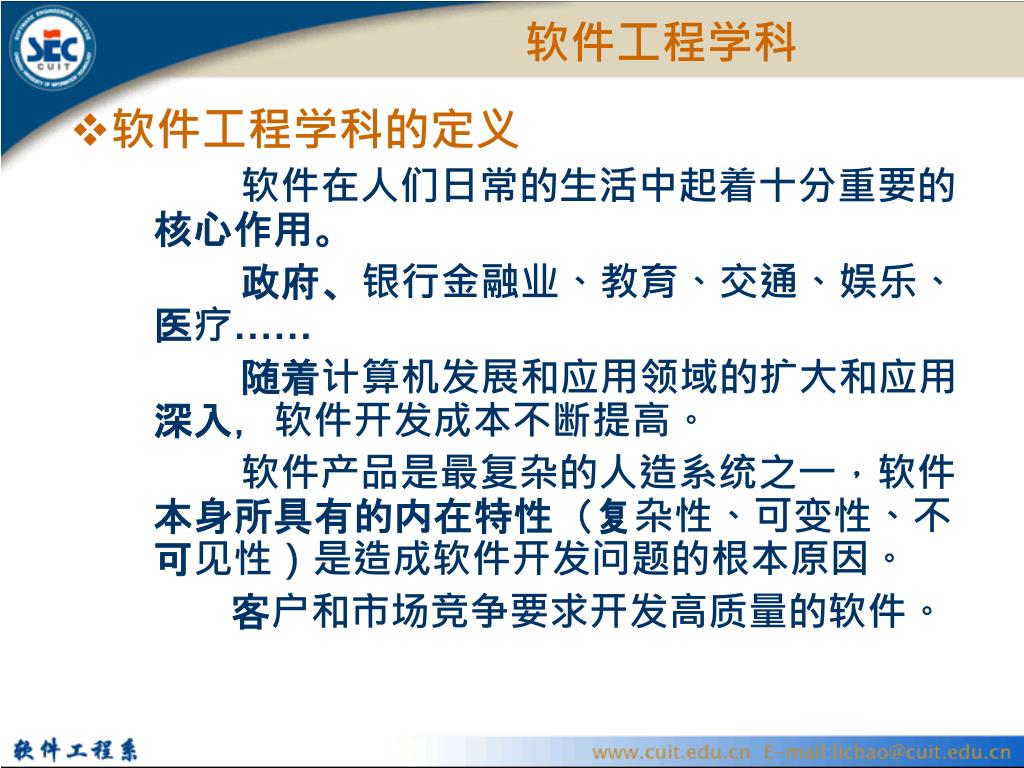 SEC CUIT

软件工程学科

❖软件工程学科的定义

软件在人们日常的生活中起着十分重要的核心作用。

政府、银行金融业、教育、交通、娱乐、医疗……

随着计算机发展和应用领域的扩大和应用深入，软件开发成本不断提高。

软件产品是最复杂的人造系统之一，软件本身所具有的内在特性（复杂性、可变性、不可见性）是造成软件开发问题的根本原因。

客户和市场竞争要求开发高质量的软件。

软件工程系

www.cuit.edu.cn E-mail:lichao@cuit.edu.cn